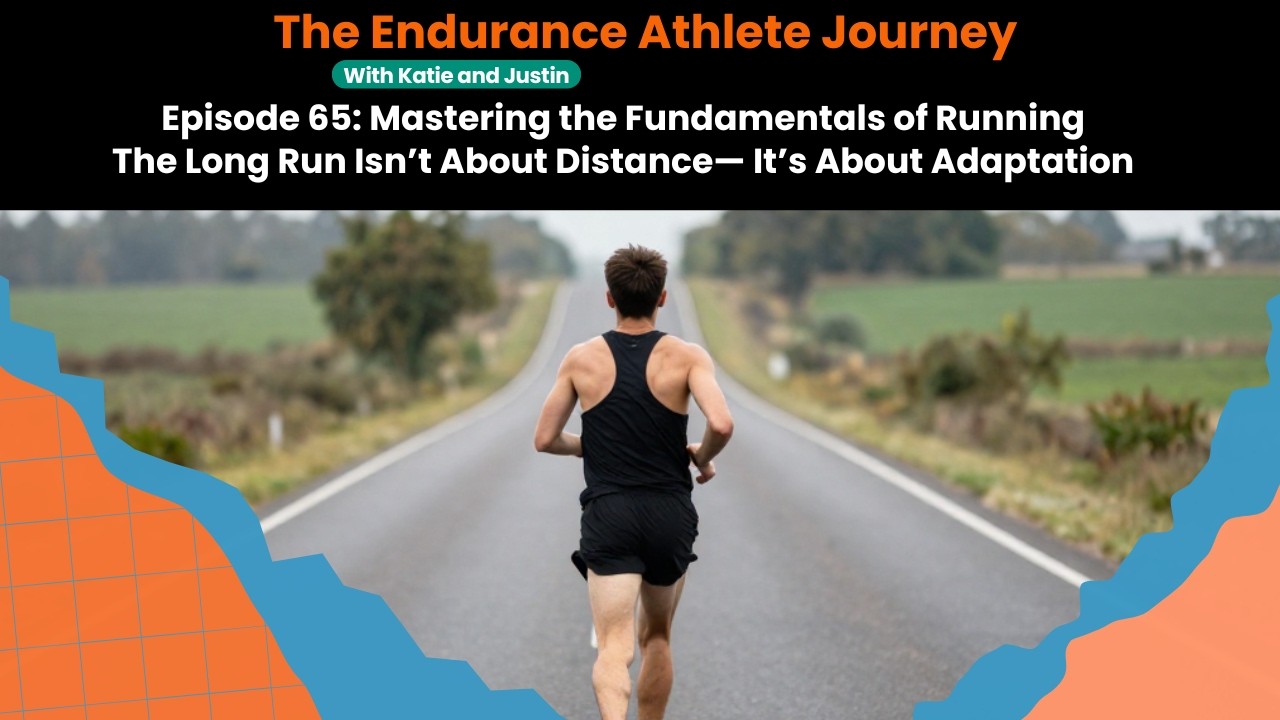 The Endurance Athlete Journey

With Katie and Justin

Episode 65: Mastering the Fundamentals of Running
The Long Run Isn’t About Distance— It’s About Adaptation